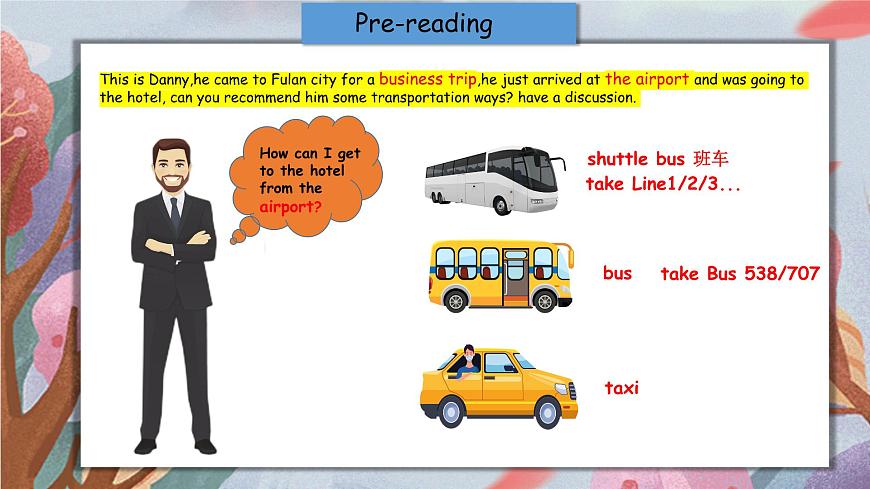 Pre-reading

This is Danny,he came to Fulan city for a business trip,he just arrived at the airport and was going to the hotel, can you recommend him some transportation ways? have a discussion.

How can I get to the hotel from the airport?

shuttle bus 班车
take Line1/2/3...

bus take Bus 538/707

taxi